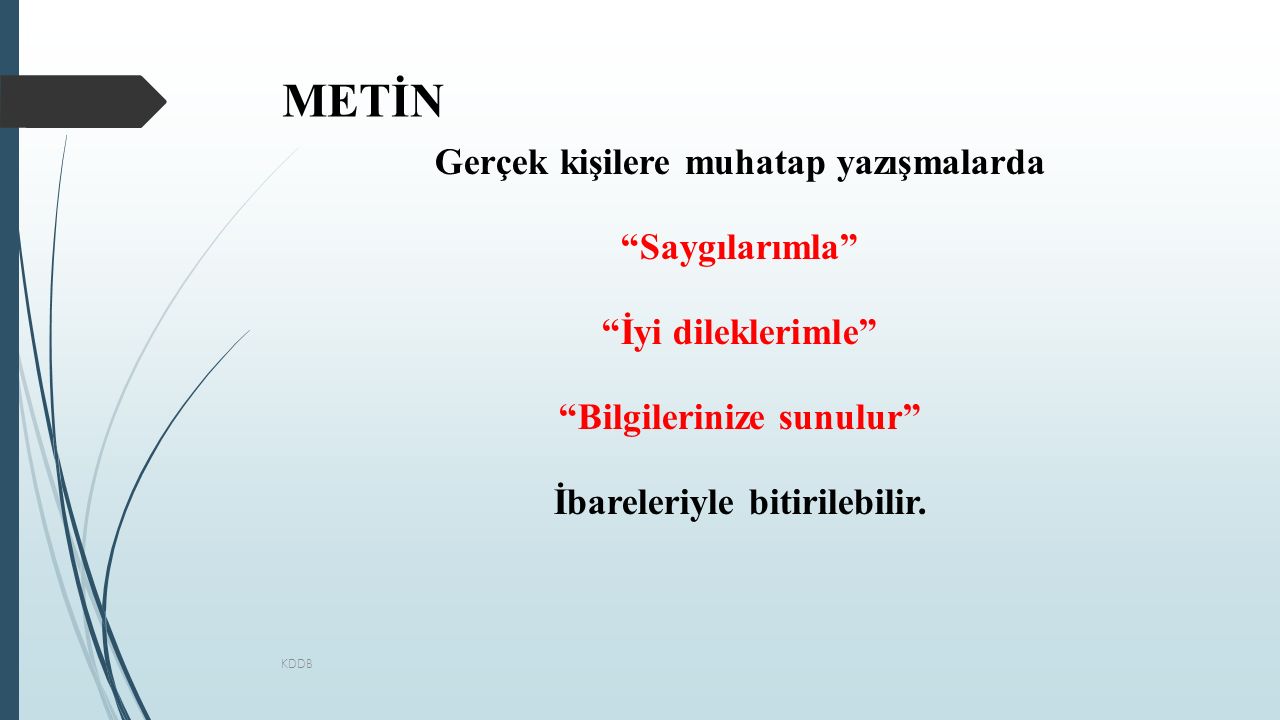 METİN

Gerçek kişilere muhatap yazışmalarda

“Saygılarımla”

“İyi dileklerimle”

“Bilgilerinize sunulur”

İbareleriyle bitirilebilir.

KDDB